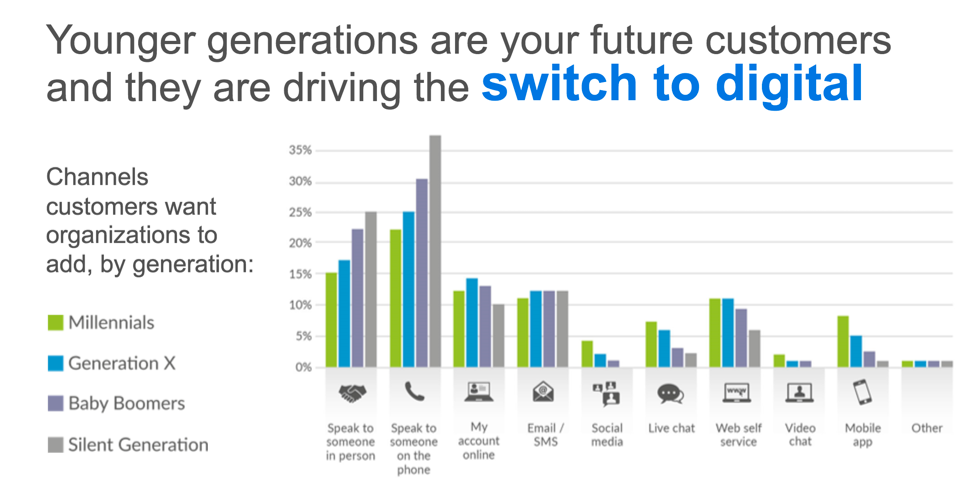 Younger generations are your future customers and they are driving the switch to digital

Channels customers want organizations to add, by generation:

Millennials
Generation X
Baby Boomers
Silent Generation

35%
30%
25%
20%
15%
10%
5%
0%

Speak to someone in person
Speak to someone on the phone
My account online
Email / SMS
Social media
Live chat
Web self service
Video chat
Mobile app
Other